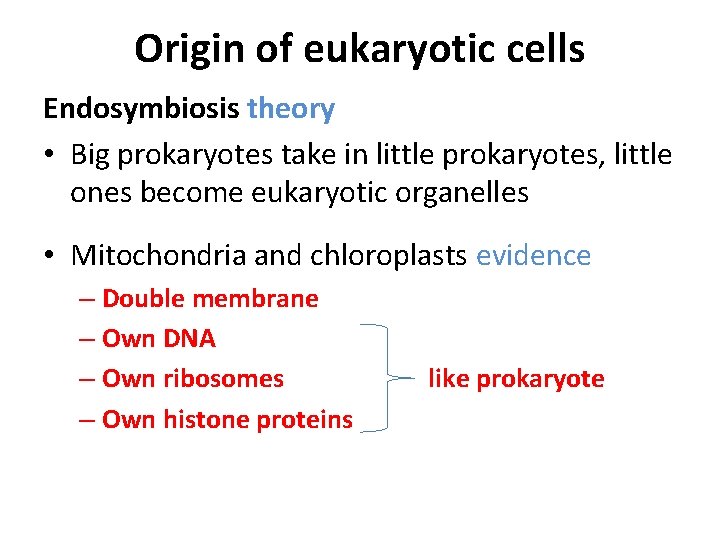 Origin of eukaryotic cells

Endosymbiosis theory

• Big prokaryotes take in little prokaryotes, little ones become eukaryotic organelles

• Mitochondria and chloroplasts evidence
– Double membrane
– Own DNA
– Own ribosomes
– Own histone proteins

like prokaryote